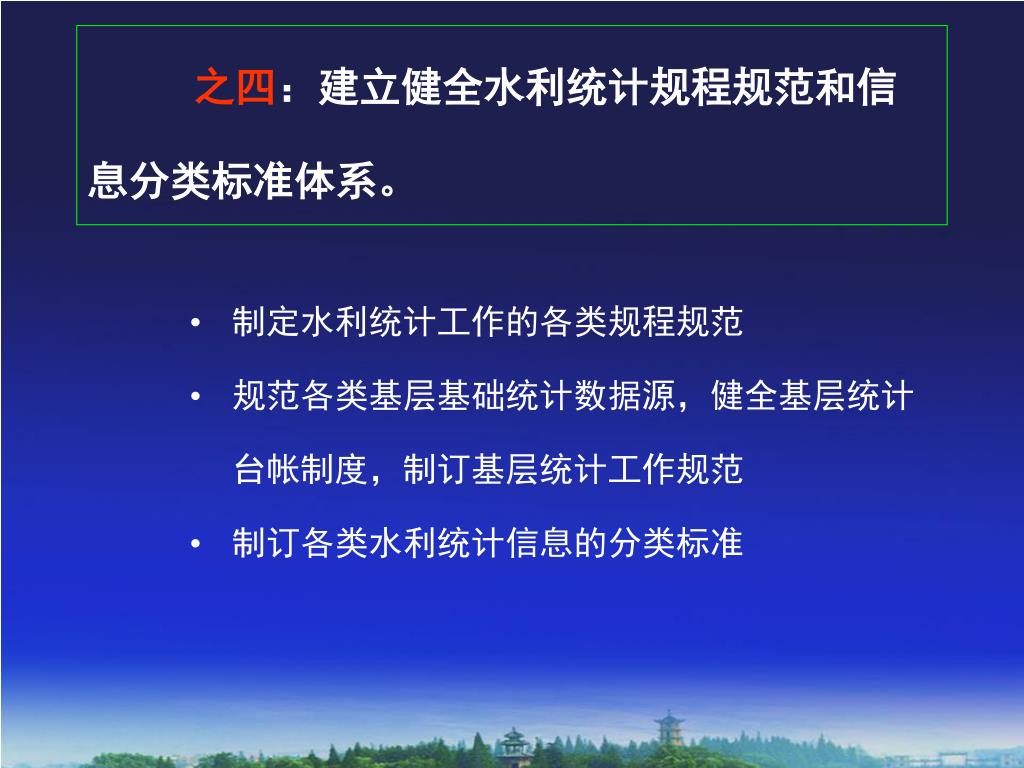 之四：建立健全水利统计规程规范和信息分类标准体系。

• 制定水利统计工作的各类规程规范
• 规范各类基层基础统计数据源，健全基层统计台帐制度，制订基层统计工作规范
• 制订各类水利统计信息的分类标准